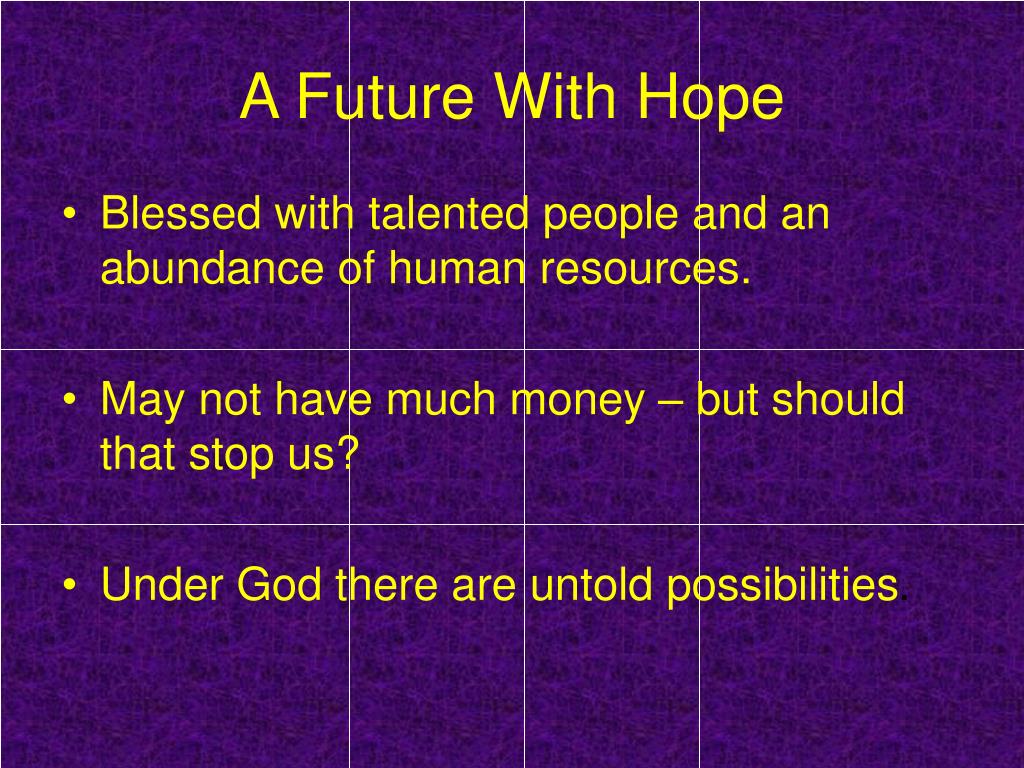 A Future With Hope

• Blessed with talented people and an abundance of human resources.

• May not have much money – but should that stop us?

• Under God there are untold possibilities.